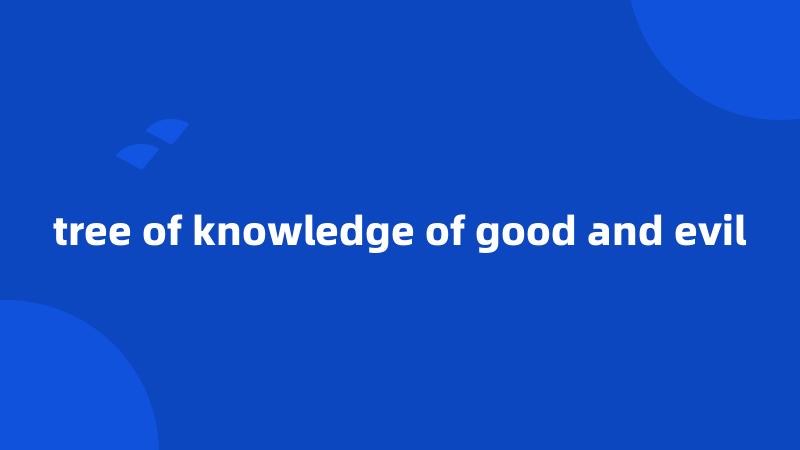 tree of knowledge of good and evil